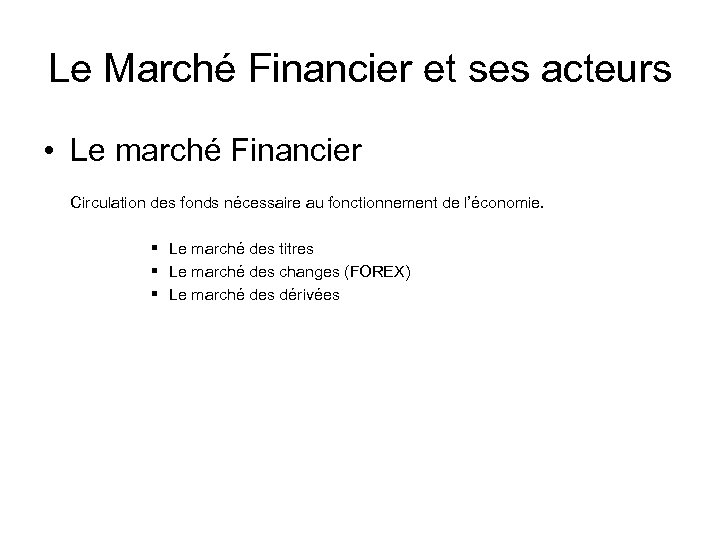 Le Marché Financier et ses acteurs

• Le marché Financier

Circulation des fonds nécessaire au fonctionnement de l'économie.

▪ Le marché des titres
▪ Le marché des changes (FOREX)
▪ Le marché des dérivées